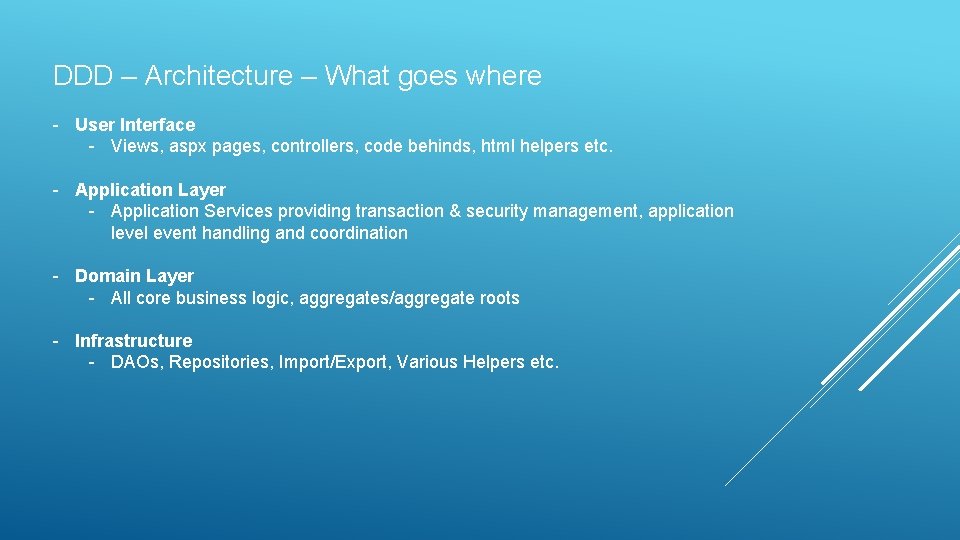 DDD – Architecture – What goes where

- User Interface
  - Views, aspx pages, controllers, code behinds, html helpers etc.

- Application Layer
  - Application Services providing transaction & security management, application level event handling and coordination

- Domain Layer
  - All core business logic, aggregates/aggregate roots

- Infrastructure
  - DAOs, Repositories, Import/Export, Various Helpers etc.